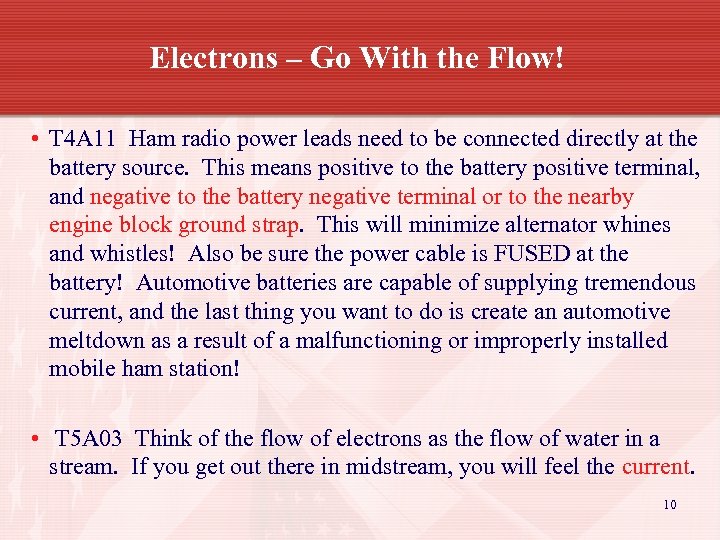 Electrons – Go With the Flow!

• T4A11 Ham radio power leads need to be connected directly at the battery source. This means positive to the battery positive terminal, and negative to the battery negative terminal or to the nearby engine block ground strap. This will minimize alternator whines and whistles! Also be sure the power cable is FUSED at the battery! Automotive batteries are capable of supplying tremendous current, and the last thing you want to do is create an automotive meltdown as a result of a malfunctioning or improperly installed mobile ham station!

• T5A03 Think of the flow of electrons as the flow of water in a stream. If you get out there in midstream, you will feel the current.

10